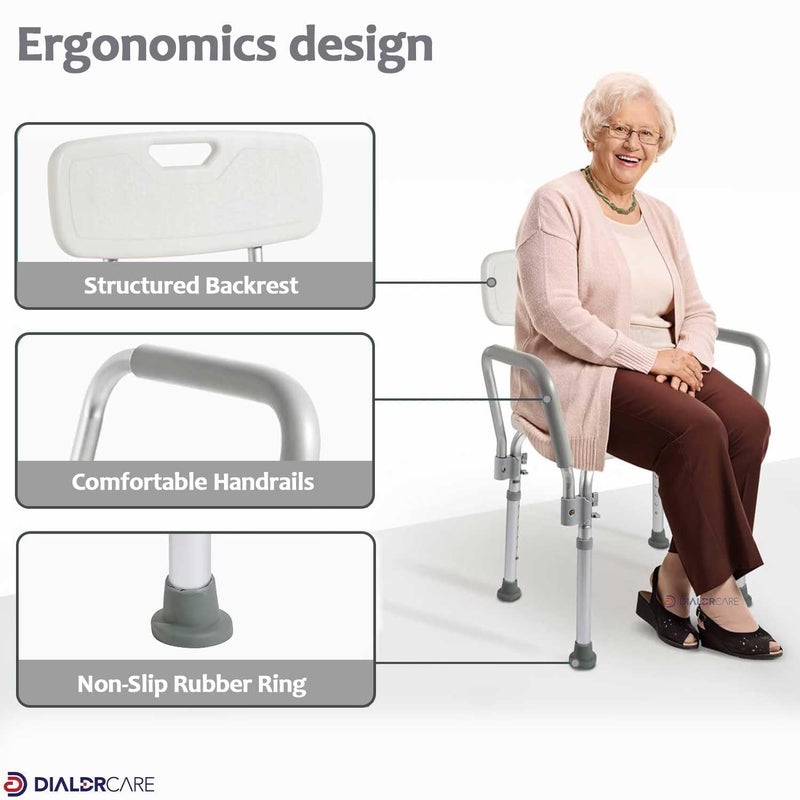 Ergonomics design

Structured Backrest

Comfortable Handrails

Non-Slip Rubber Ring

DIALERCARE

DIALERCARE